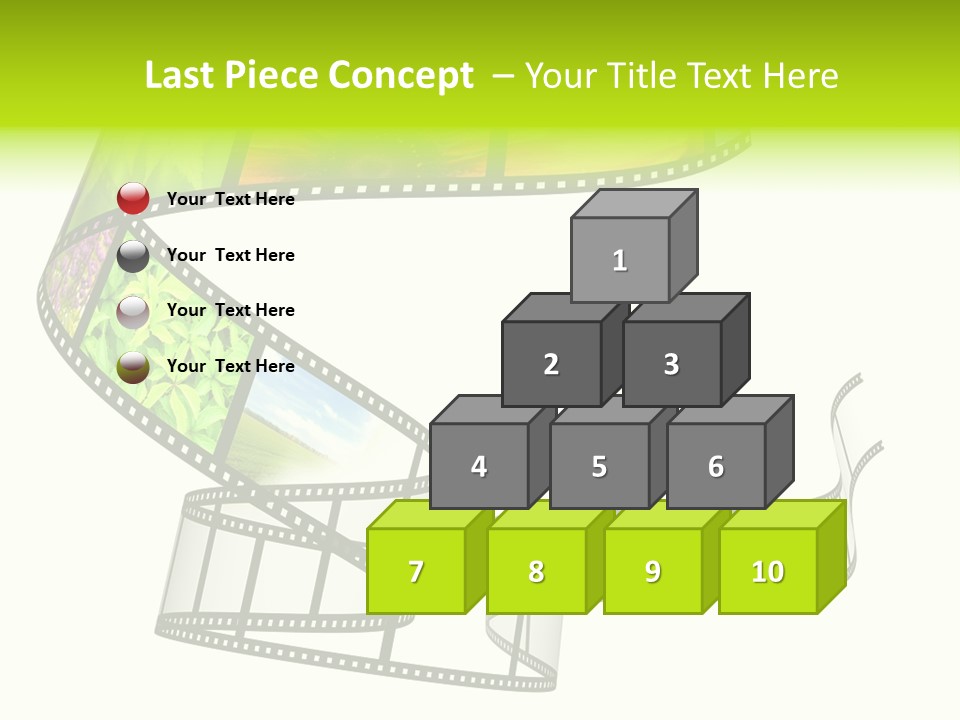 Last Piece Concept – Your Title Text Here

Your Text Here

Your Text Here

Your Text Here

Your Text Here

1

2

3

4

5

6

7

8

9

10